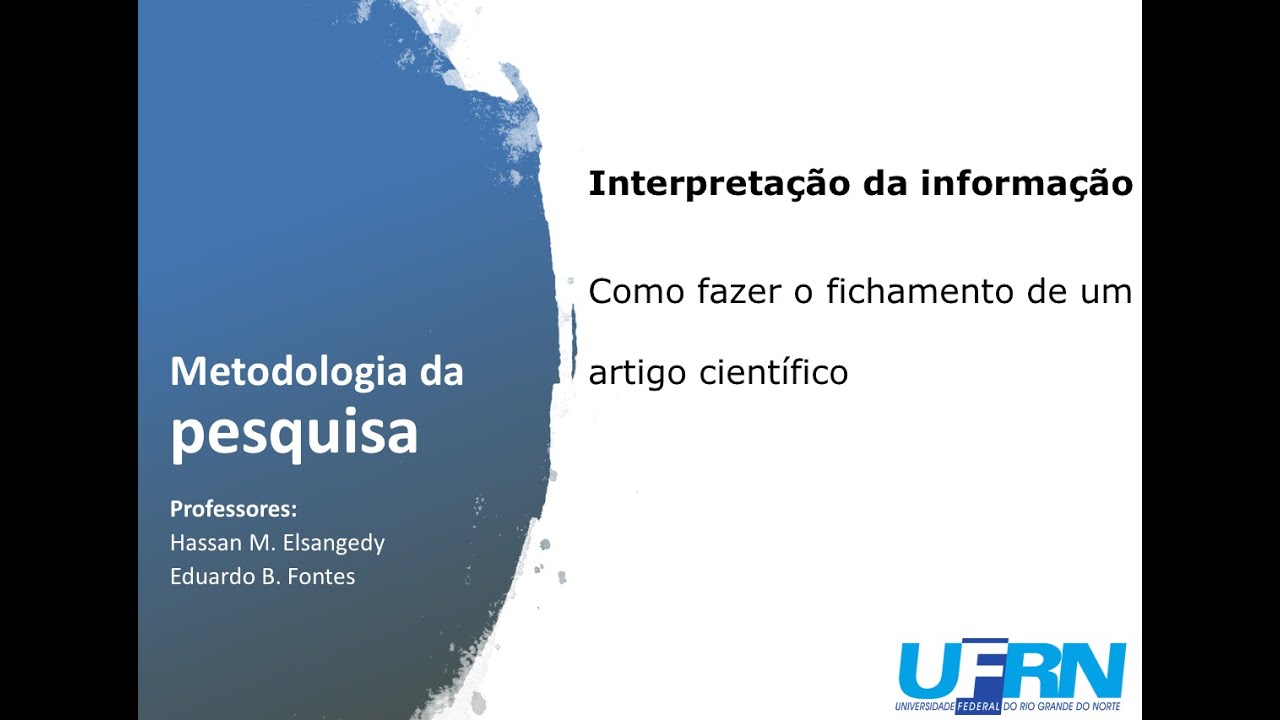 Metodologia da pesquisa

Professores:
Hassan M. Elsangedy
Eduardo B. Fontes

Interpretação da informação

Como fazer o fichamento de um artigo científico

UFRN
UNIVERSIDADE FEDERAL DO RIO GRANDE DO NORTE